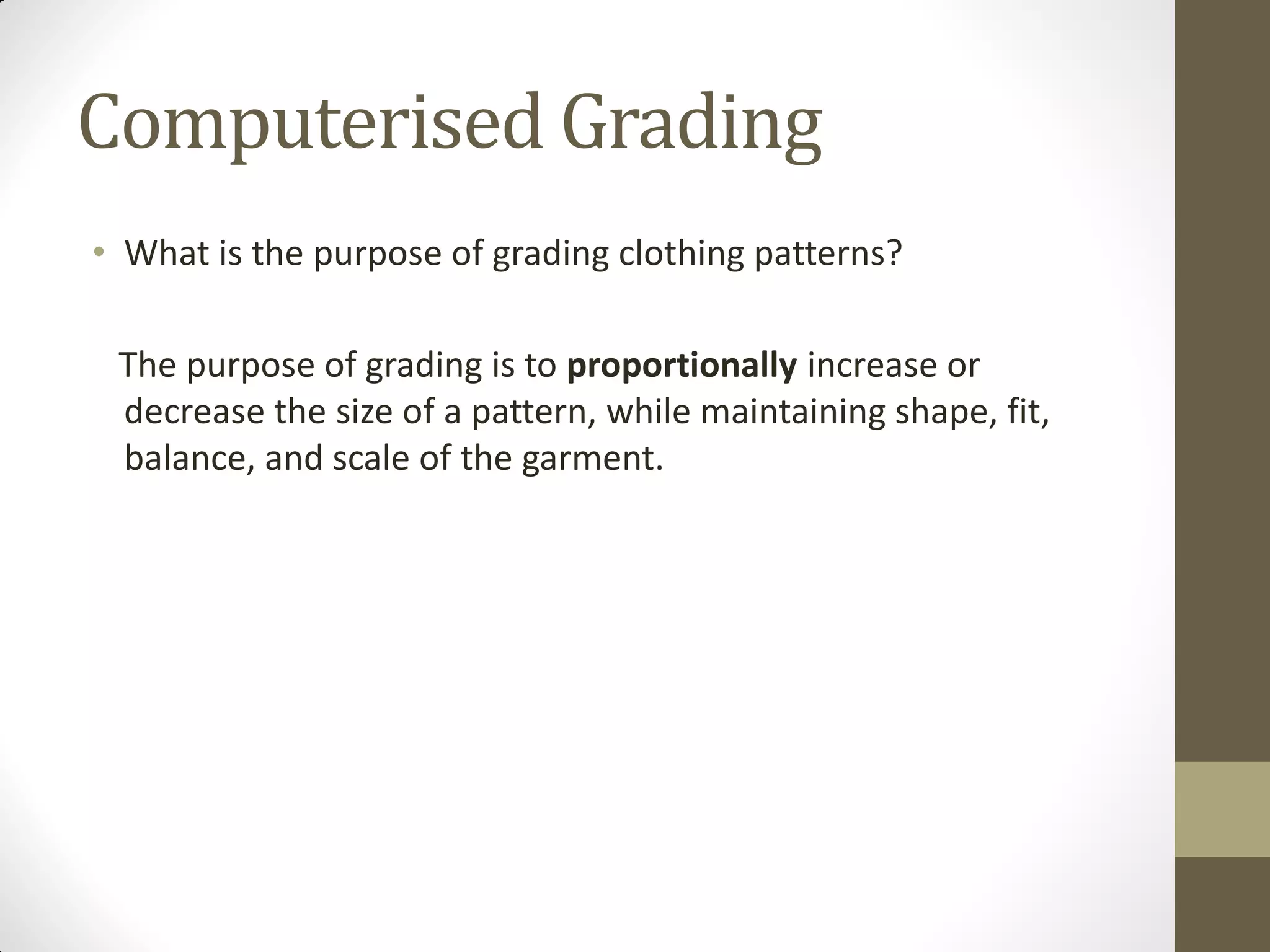 Computerised Grading

• What is the purpose of grading clothing patterns?

The purpose of grading is to **proportionally** increase or decrease the size of a pattern, while maintaining shape, fit, balance, and scale of the garment.